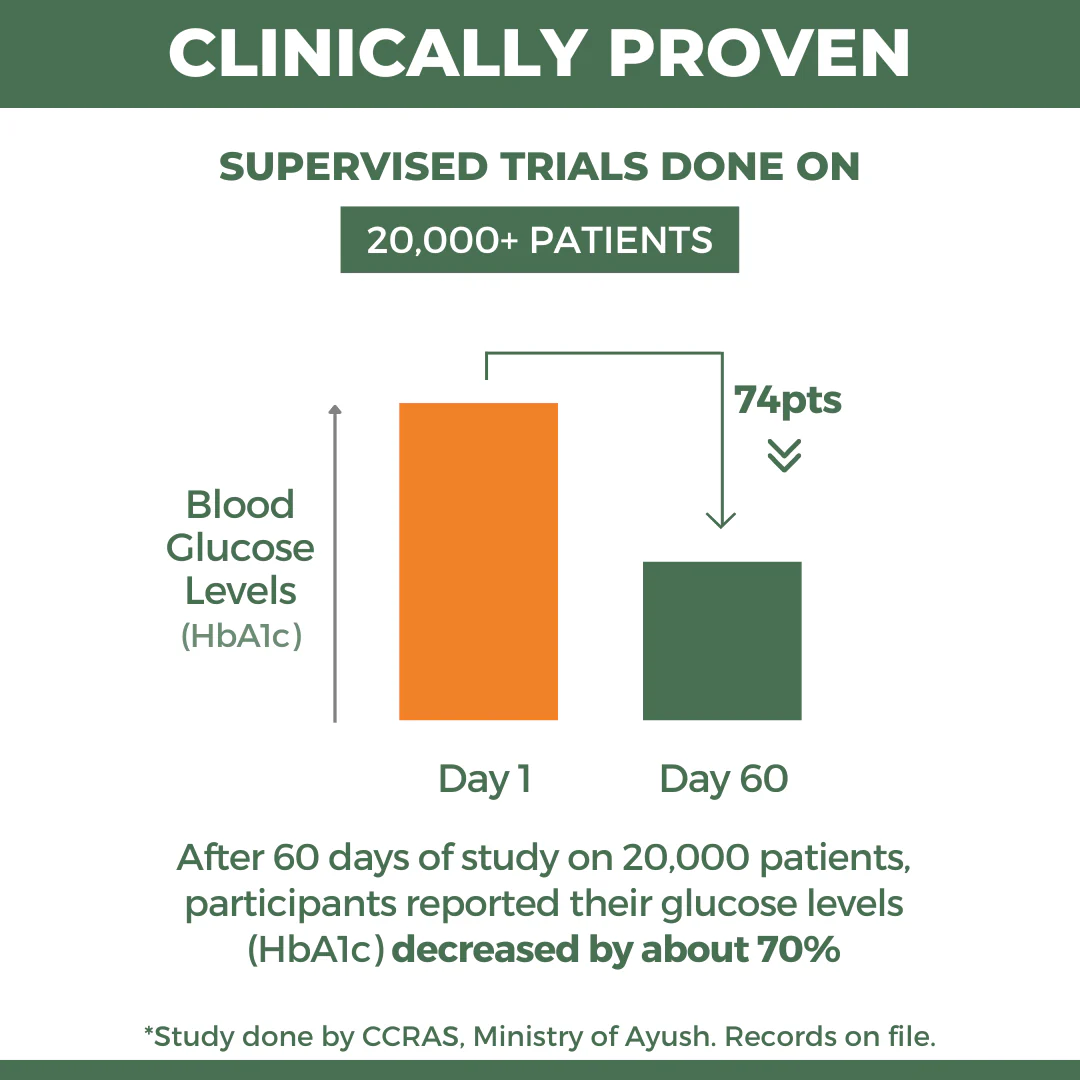 CLINICALLY PROVEN

SUPERVISED TRIALS DONE ON

20,000+ PATIENTS

74pts

Blood Glucose Levels (HbA1c)

Day 1

Day 60

After 60 days of study on 20,000 patients, participants reported their glucose levels (HbA1c) decreased by about 70%

*Study done by CCRAS, Ministry of Ayush. Records on file.